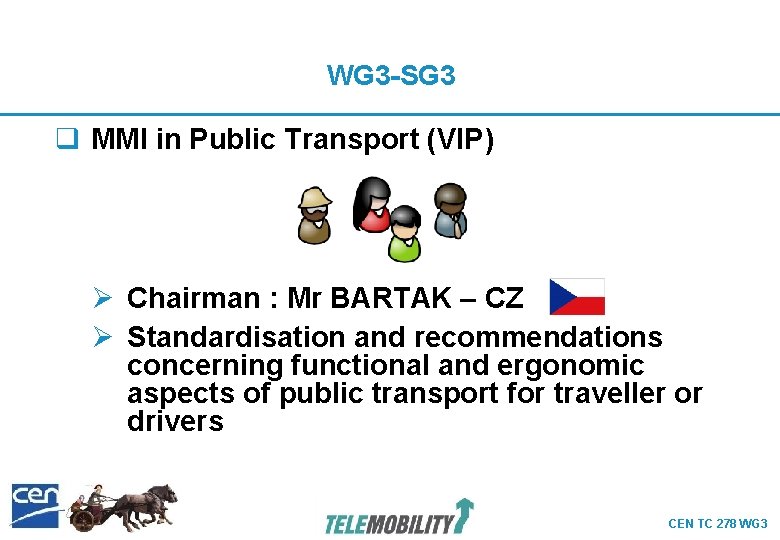 WG3-SG3

☐ MMI in Public Transport (VIP)

➢ Chairman : Mr BARTAK – CZ

➢ Standardisation and recommendations concerning functional and ergonomic aspects of public transport for traveller or drivers

cen

TELEMOBILITY

CEN TC 278 WG3